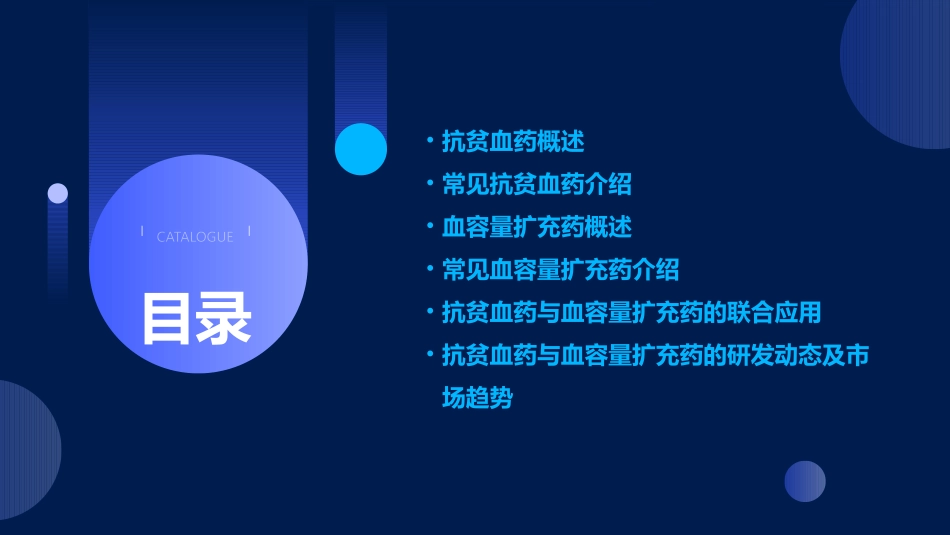 CATALOGUE

目录

• 抗贫血药概述
• 常见抗贫血药介绍
• 血容量扩充药概述
• 常见血容量扩充药介绍
• 抗贫血药与血容量扩充药的联合应用
• 抗贫血药与血容量扩充药的研发动态及市场趋势